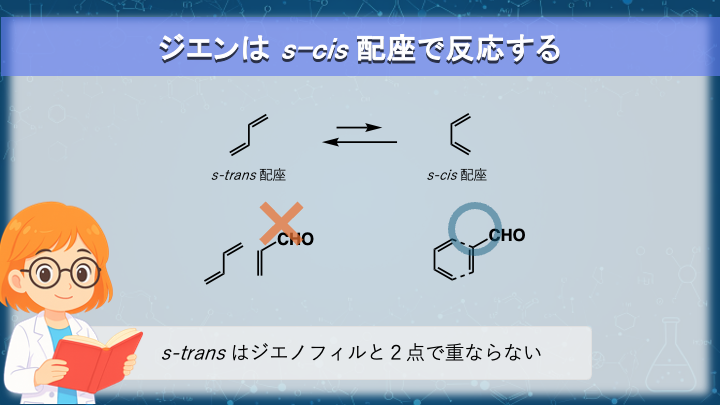 ジエンは s-cis 配座で反応する

s-trans 配座

s-cis 配座

CHO

CHO

s-trans はジエノフィルと 2 点で重ならない